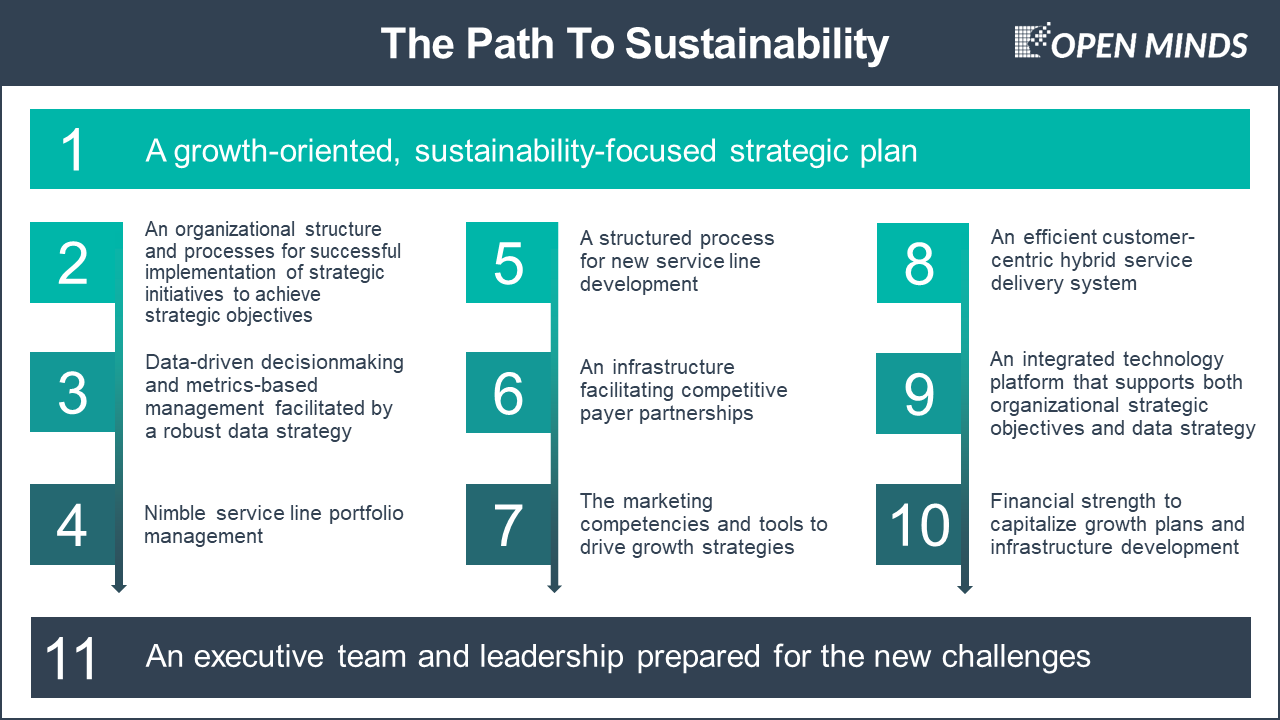 The Path To Sustainability

OPEN MINDS

1 A growth-oriented, sustainability-focused strategic plan

2 An organizational structure and processes for successful implementation of strategic initiatives to achieve strategic objectives

3 Data-driven decisionmaking and metrics-based management facilitated by a robust data strategy

4 Nimble service line portfolio management

5 A structured process for new service line development

6 An infrastructure facilitating competitive payer partnerships

7 The marketing competencies and tools to drive growth strategies

8 An efficient customer-centric hybrid service delivery system

9 An integrated technology platform that supports both organizational strategic objectives and data strategy

10 Financial strength to capitalize growth plans and infrastructure development

11 An executive team and leadership prepared for the new challenges